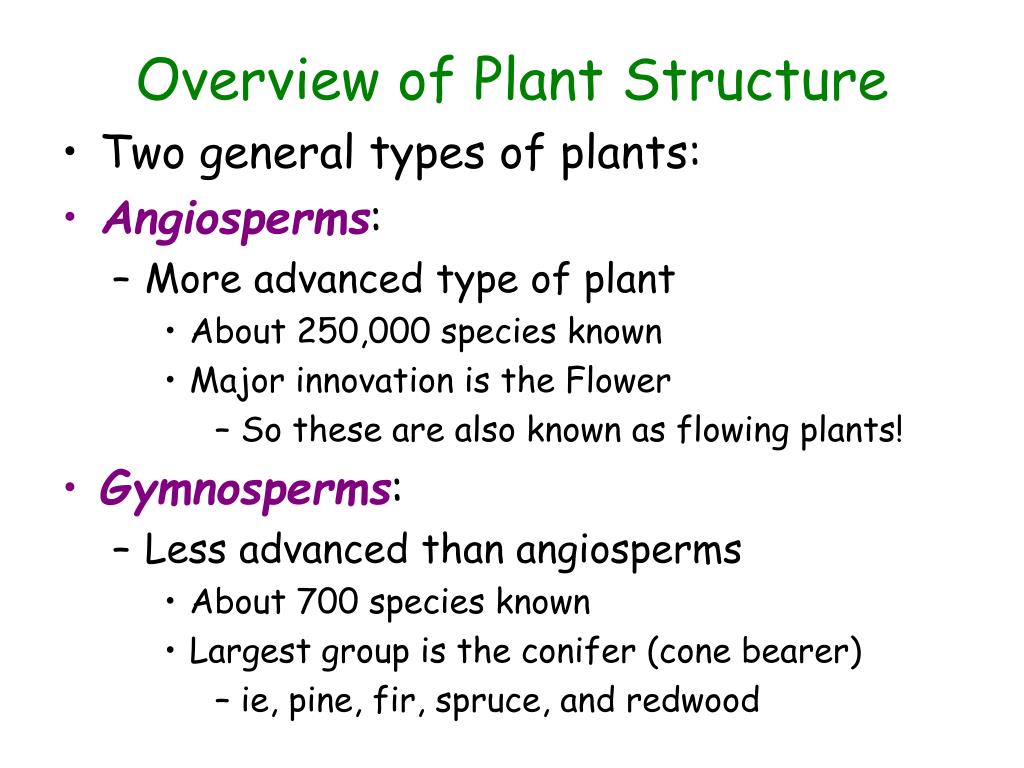 Overview of Plant Structure

• Two general types of plants:
• Angiosperms:
  – More advanced type of plant
    • About 250,000 species known
    • Major innovation is the Flower
      – So these are also known as flowing plants!
• Gymnosperms:
  – Less advanced than angiosperms
    • About 700 species known
    • Largest group is the conifer (cone bearer)
      – ie, pine, fir, spruce, and redwood